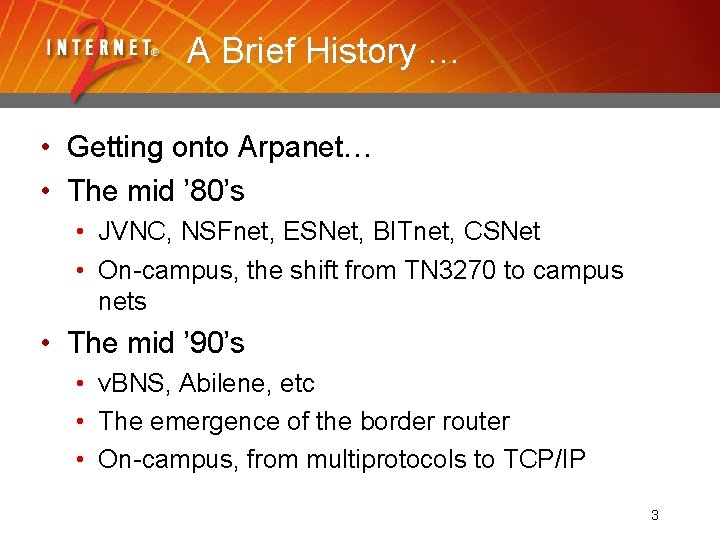 INTERNET® 2 A Brief History …

• Getting onto Arpanet…
• The mid ’80’s
  • JVNC, NSFnet, ESNet, BITnet, CSNet
  • On-campus, the shift from TN3270 to campus nets
• The mid ’90’s
  • vBNS, Abilene, etc
  • The emergence of the border router
  • On-campus, from multiprotocols to TCP/IP

3